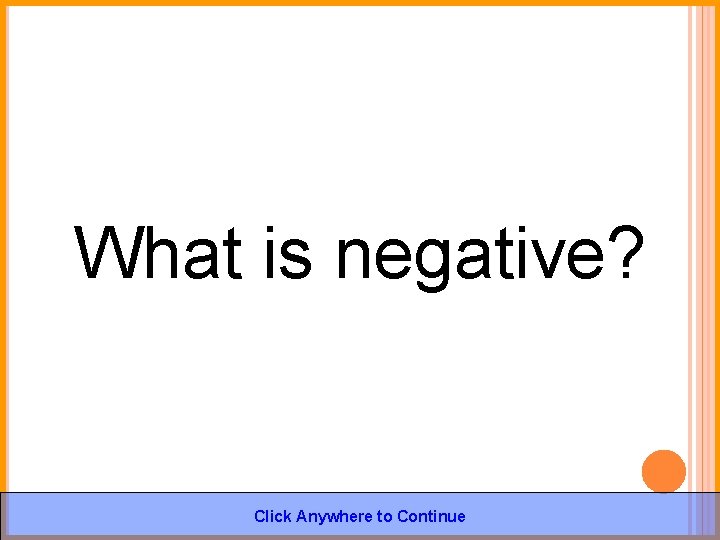 What is negative?

Click Anywhere to Continue